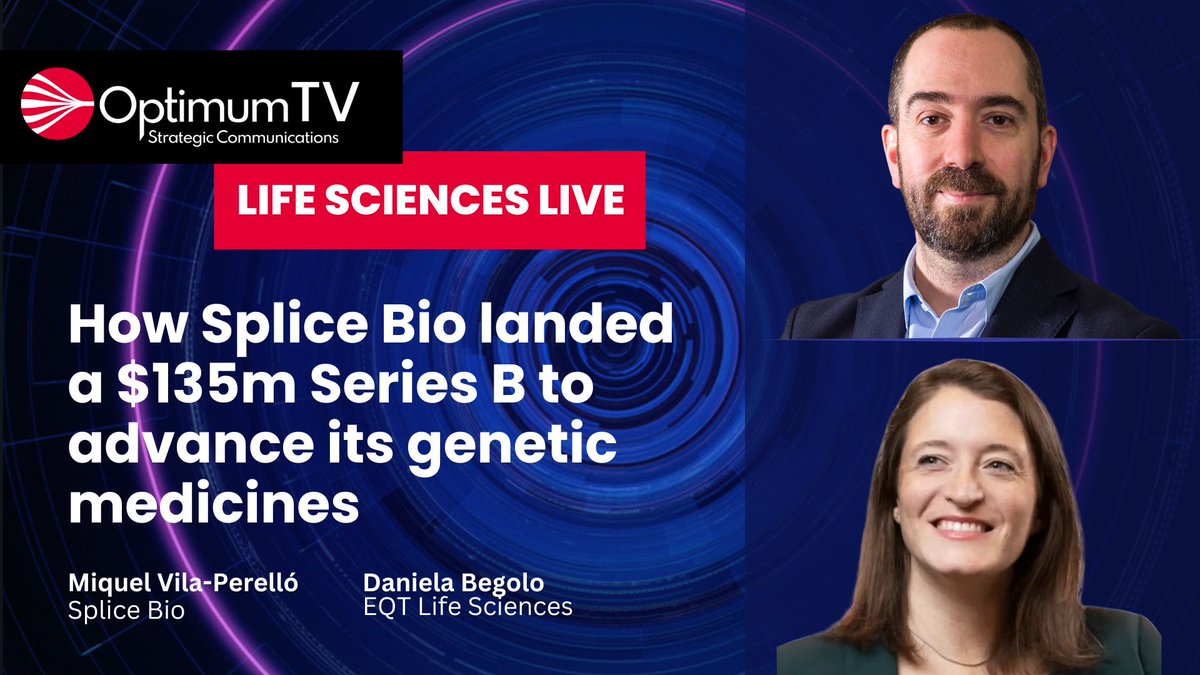 OptimumTV
Strategic Communications

LIFE SCIENCES LIVE

How Splice Bio landed a \$135m Series B to advance its genetic medicines

Miquel Vila-Perelló
Splice Bio

Daniela Begolo
EQT Life Sciences